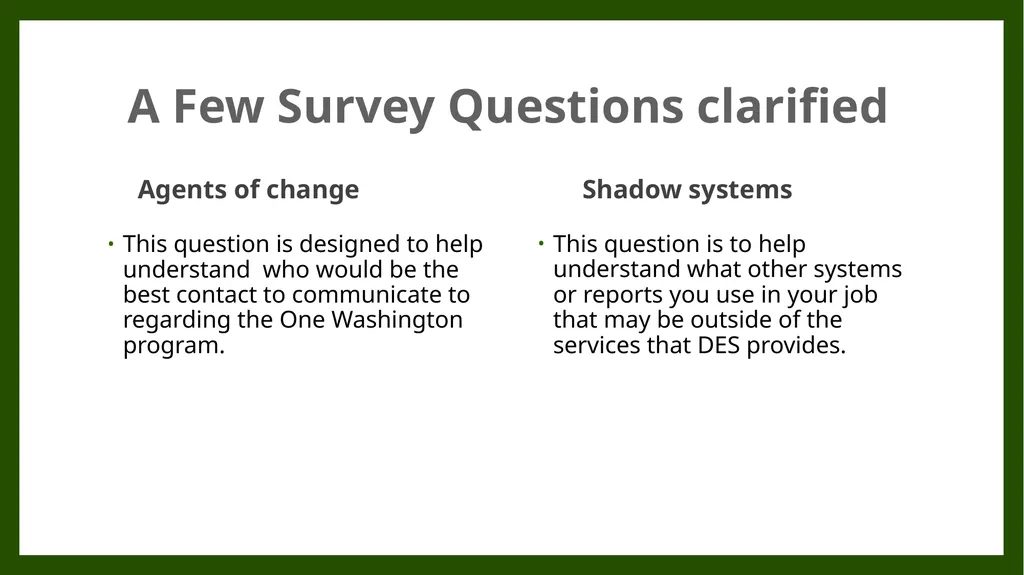 A Few Survey Questions clarified

Agents of change

• This question is designed to help understand who would be the best contact to communicate to regarding the One Washington program.

Shadow systems

• This question is to help understand what other systems or reports you use in your job that may be outside of the services that DES provides.